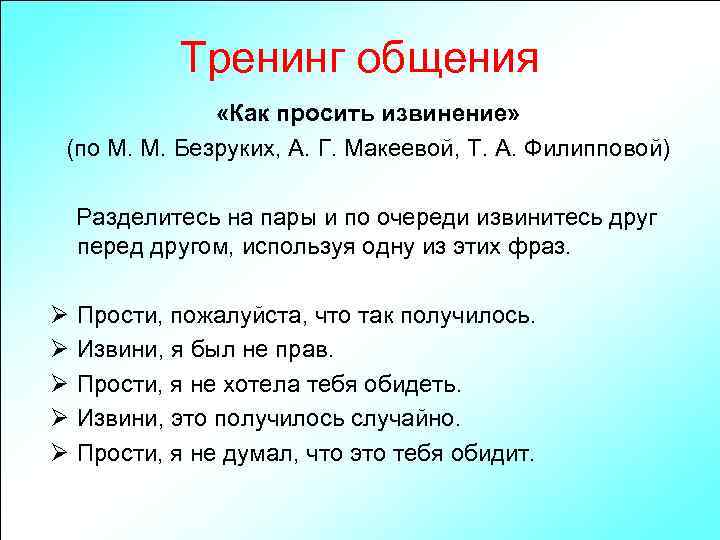 Тренинг общения

«Как просить извинение»

(по М. М. Безруких, А. Г. Макеевой, Т. А. Филипповой)

Разделитесь на пары и по очереди извинитесь друг перед другом, используя одну из этих фраз.

➢ Прости, пожалуйста, что так получилось.
➢ Извини, я был не прав.
➢ Прости, я не хотела тебя обидеть.
➢ Извини, это получилось случайно.
➢ Прости, я не думал, что это тебя обидит.